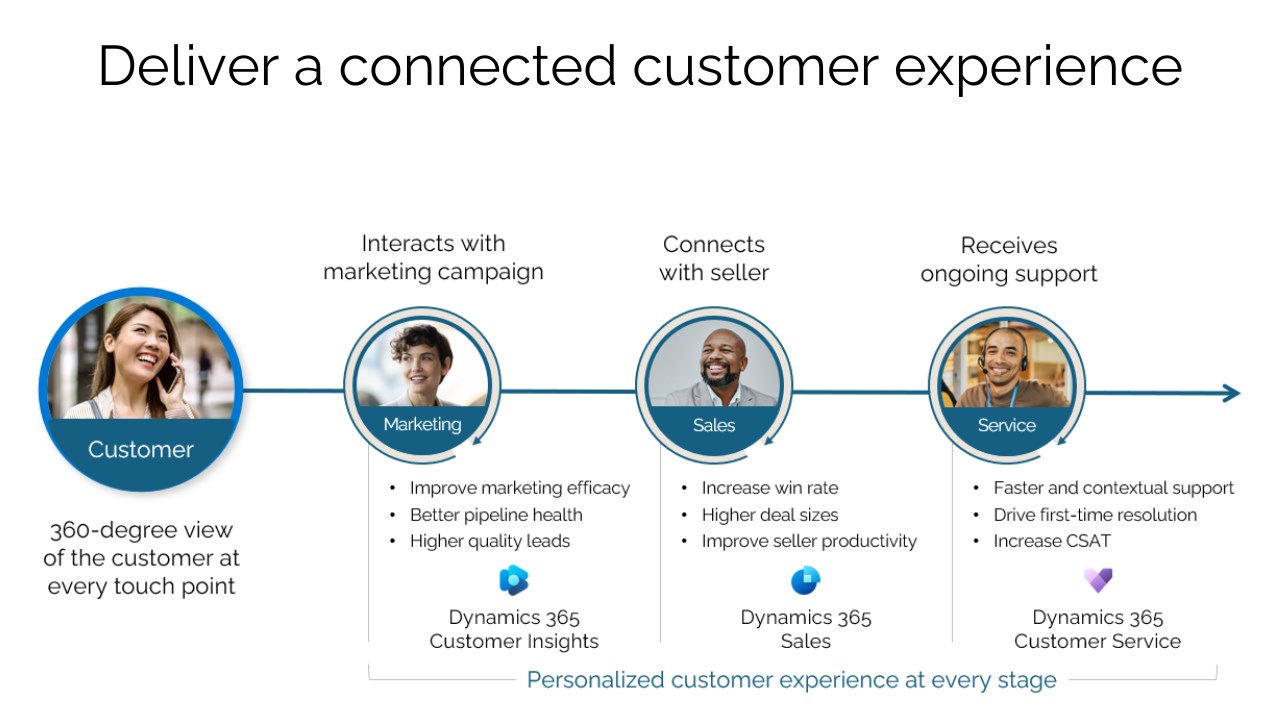 Deliver a connected customer experience

Customer

360-degree view of the customer at every touch point

Interacts with marketing campaign

Marketing

• Improve marketing efficacy
• Better pipeline health
• Higher quality leads

Dynamics 365 Customer Insights

Connects with seller

Sales

• Increase win rate
• Higher deal sizes
• Improve seller productivity

Dynamics 365 Sales

Receives ongoing support

Service

• Faster and contextual support
• Drive first-time resolution
• Increase CSAT

Dynamics 365 Customer Service

Personalized customer experience at every stage